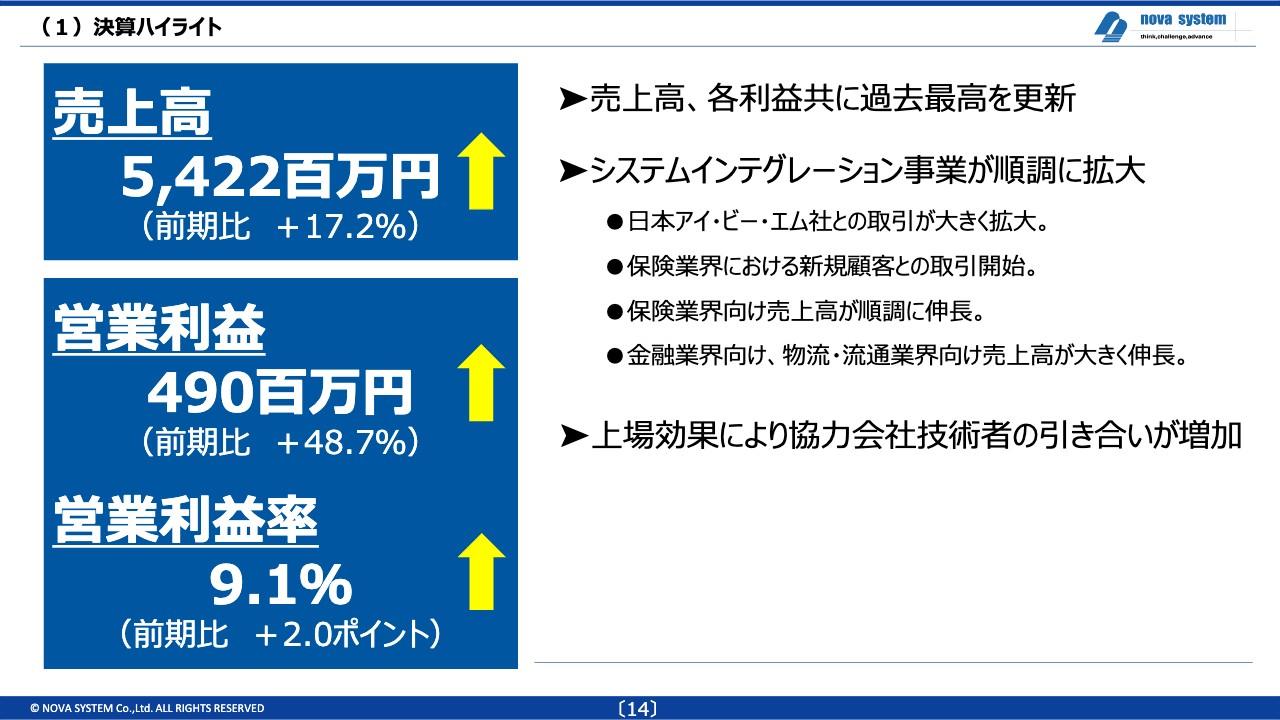 （１）決算ハイライト

nova system
think,challenge,advance

売上高
5,422百万円
（前期比　＋17.2%）

営業利益
490百万円
（前期比　＋48.7%）

営業利益率
9.1%
（前期比　＋2.0ポイント）

➤売上高、各利益共に過去最高を更新

➤システムインテグレーション事業が順調に拡大

●日本アイ・ビー・エム社との取引が大きく拡大。

●保険業界における新規顧客との取引開始。

●保険業界向け売上高が順調に伸長。

●金融業界向け、物流・流通業界向け売上高が大きく伸長。

➤上場効果により協力会社技術者の引き合いが増加

© NOVA SYSTEM Co.,Ltd. ALL RIGHTS RESERVED

〔14〕